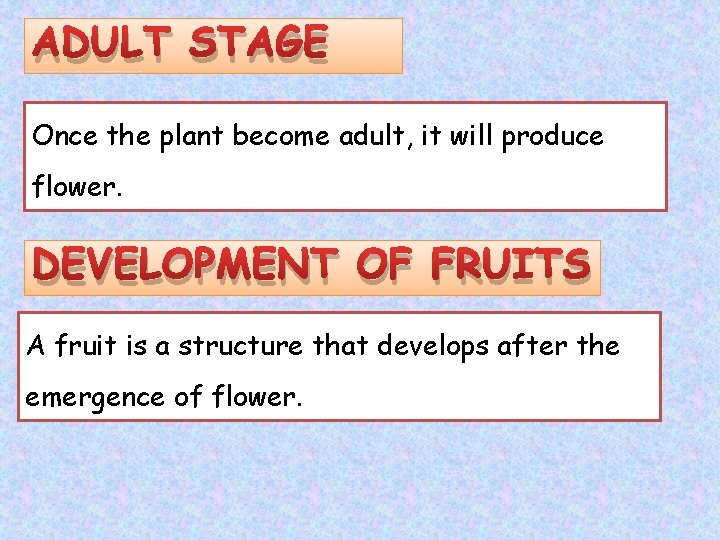 ADULT STAGE

Once the plant become adult, it will produce flower.

DEVELOPMENT OF FRUITS

A fruit is a structure that develops after the emergence of flower.